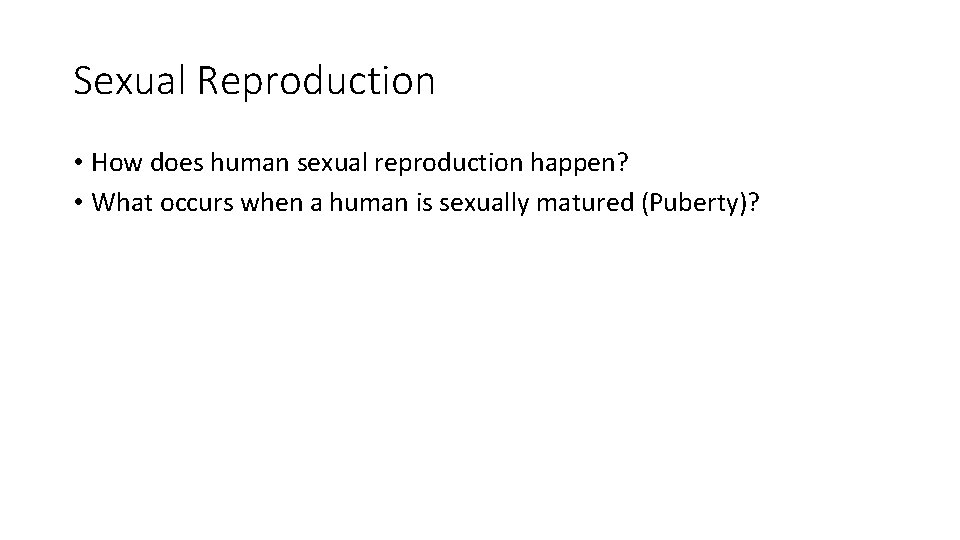 Sexual Reproduction

• How does human sexual reproduction happen?
• What occurs when a human is sexually matured (Puberty)?